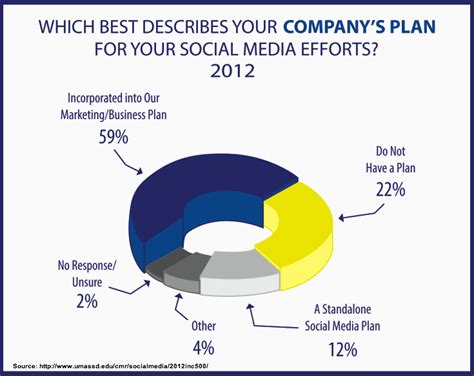 WHICH BEST DESCRIBES YOUR COMPANY'S PLAN FOR YOUR SOCIAL MEDIA EFFORTS? 2012

Incorporated into Our Marketing/Business Plan
59%

Do Not Have a Plan
22%

No Response/ Unsure
2%

Other
4%

A Standalone Social Media Plan
12%

Source: http://www.umassd.edu/cmr/socialmedia/2012inc500/